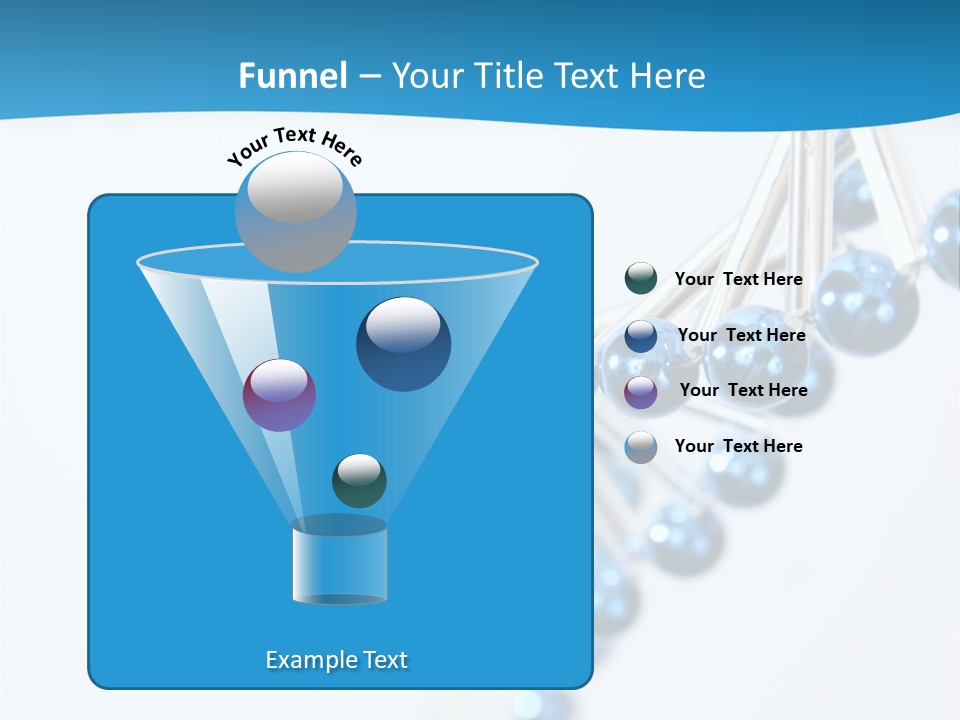 Funnel – Your Title Text Here

Your Text Here

Your Text Here

Your Text Here

Your Text Here

Your Text Here

Example Text